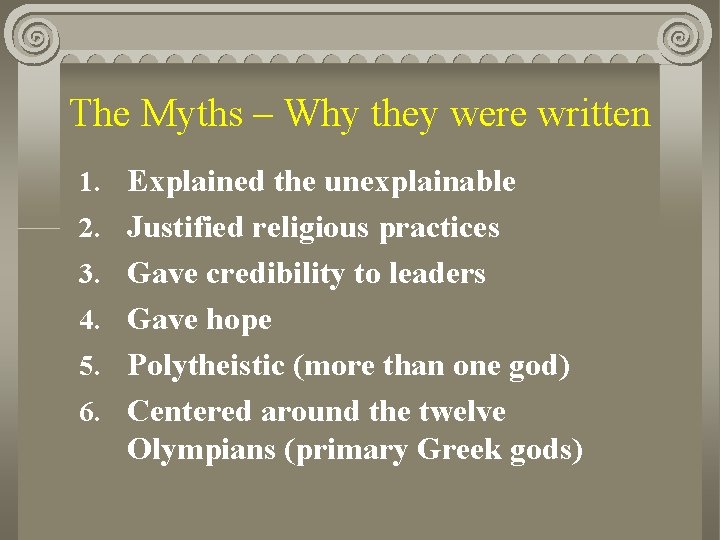 The Myths – Why they were written

1. Explained the unexplainable
2. Justified religious practices
3. Gave credibility to leaders
4. Gave hope
5. Polytheistic (more than one god)
6. Centered around the twelve Olympians (primary Greek gods)